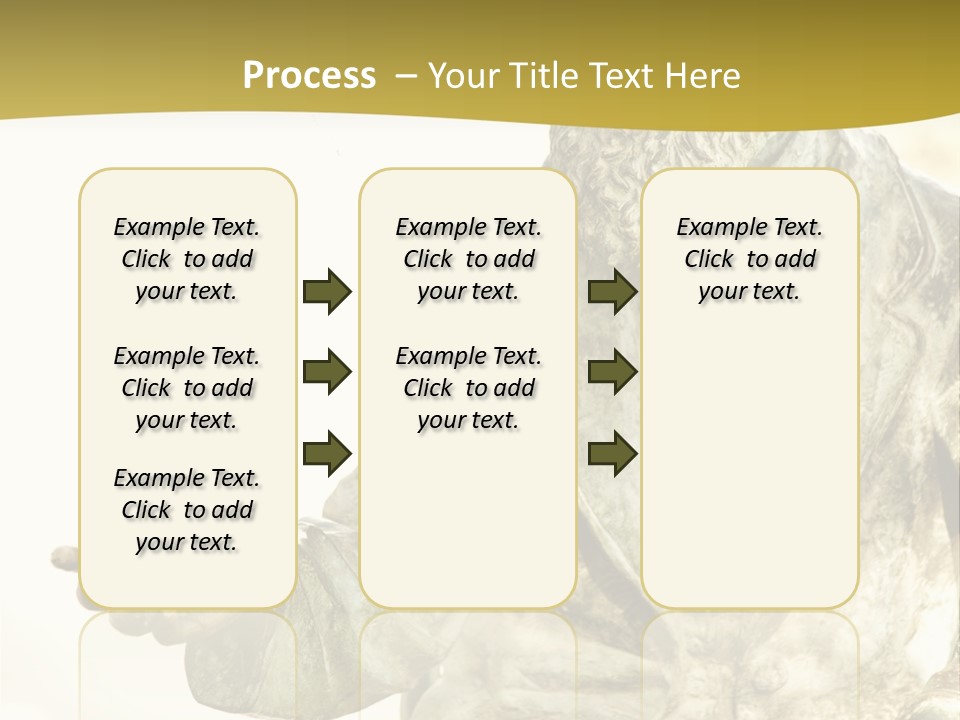 Process – Your Title Text Here

Example Text. Click to add your text.

Example Text. Click to add your text.

Example Text. Click to add your text.

Example Text. Click to add your text.

Example Text. Click to add your text.

Example Text. Click to add your text.